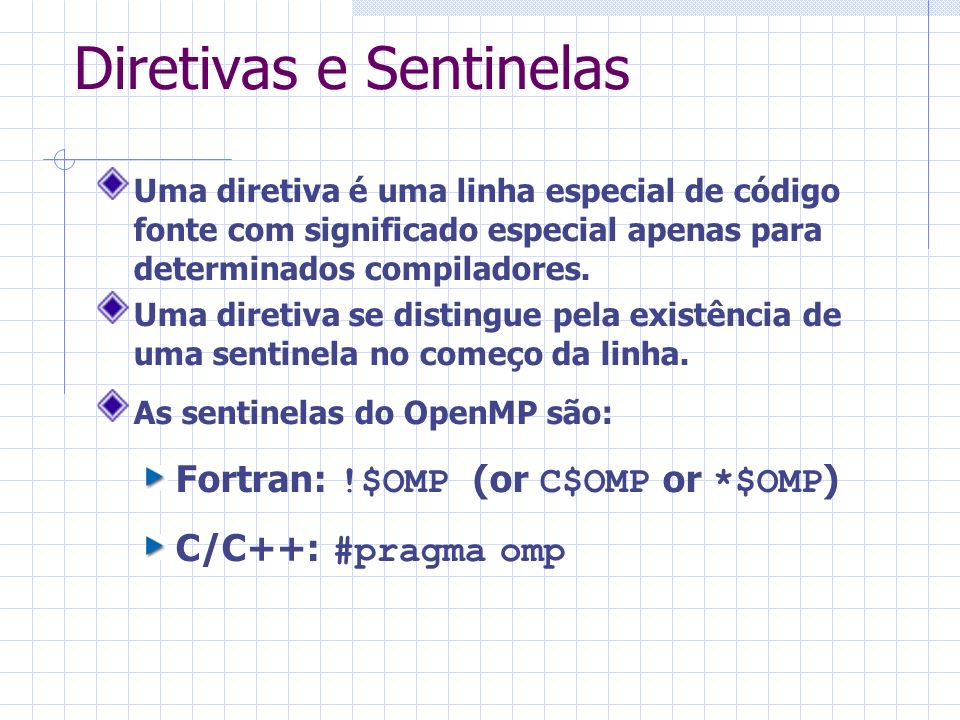 Diretivas e Sentinelas

Uma diretiva é uma linha especial de código fonte com significado especial apenas para determinados compiladores.

Uma diretiva se distingue pela existência de uma sentinela no começo da linha.

As sentinelas do OpenMP são:

Fortran: !$OMP (or C$OMP or *$OMP)

C/C++: #pragma omp